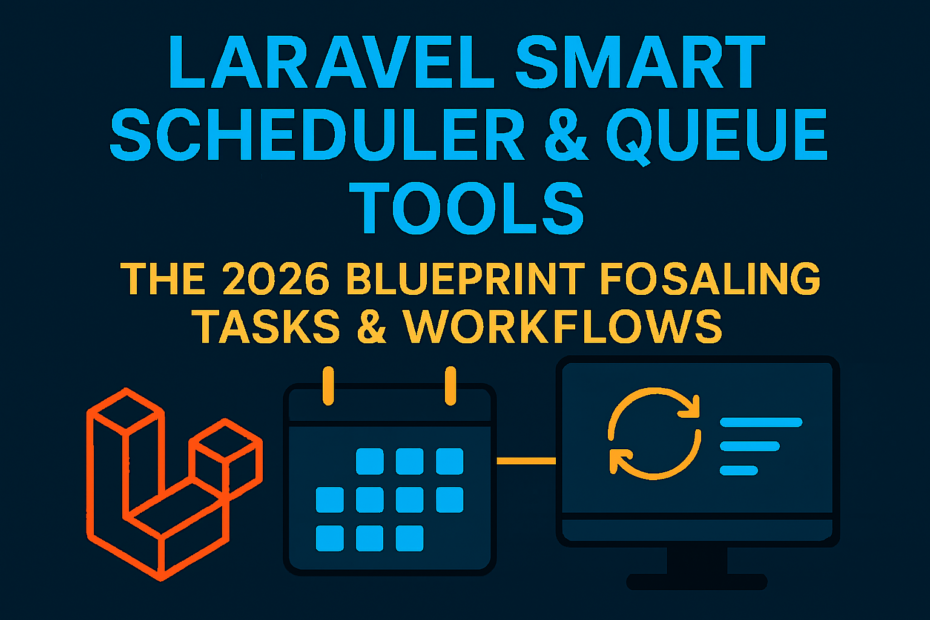 LARAVEL SMART SCHEDULER & QUEUE TOOLS

THE 2026 BLUEPRINT FOSALING TASKS & WORKFLOWS